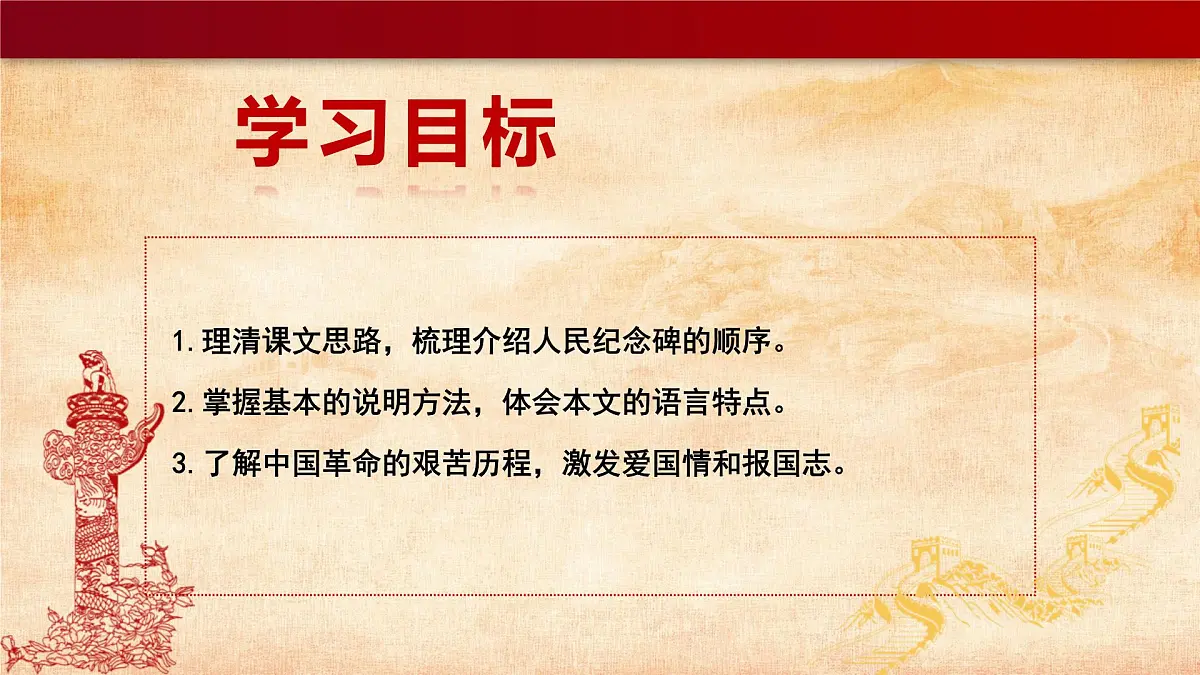 学习目标

1.理清课文思路，梳理介绍人民纪念碑的顺序。

2.掌握基本的说明方法，体会本文的语言特点。

3.了解中国革命的艰苦历程，激发爱国情和报国志。